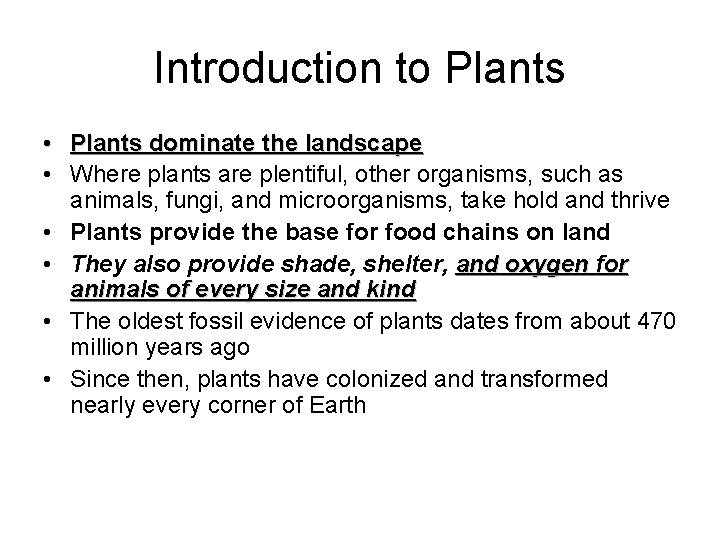 Introduction to Plants

• Plants dominate the landscape
• Where plants are plentiful, other organisms, such as animals, fungi, and microorganisms, take hold and thrive
• Plants provide the base for food chains on land
• They also provide shade, shelter, and oxygen for animals of every size and kind
• The oldest fossil evidence of plants dates from about 470 million years ago
• Since then, plants have colonized and transformed nearly every corner of Earth